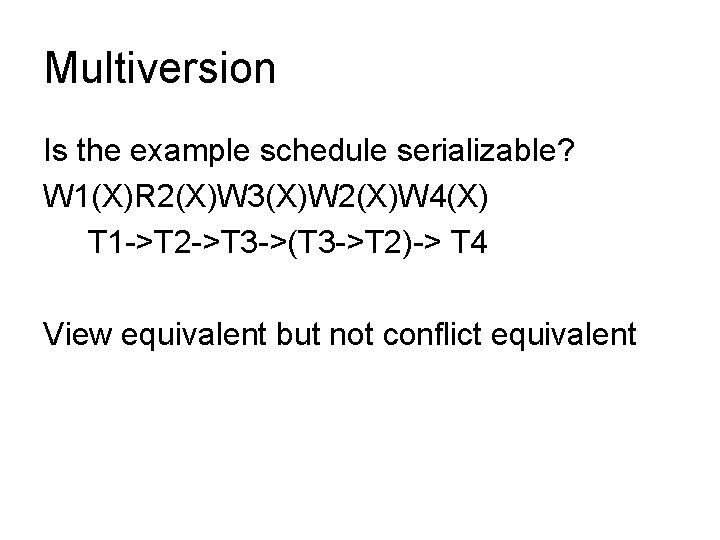 Multiversion

Is the example schedule serializable?

W1(X)R2(X)W3(X)W2(X)W4(X)

T1->T2->T3->(T3->T2)-> T4

View equivalent but not conflict equivalent